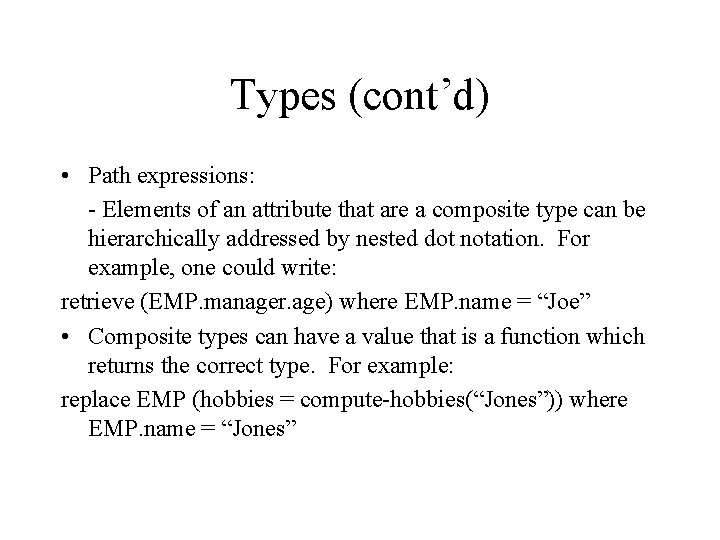 Types (cont’d)

• Path expressions:

- Elements of an attribute that are a composite type can be hierarchically addressed by nested dot notation. For example, one could write:

retrieve (EMP.manager.age) where EMP.name = “Joe”

• Composite types can have a value that is a function which returns the correct type. For example:

replace EMP (hobbies = compute-hobbies(“Jones”)) where EMP.name = “Jones”